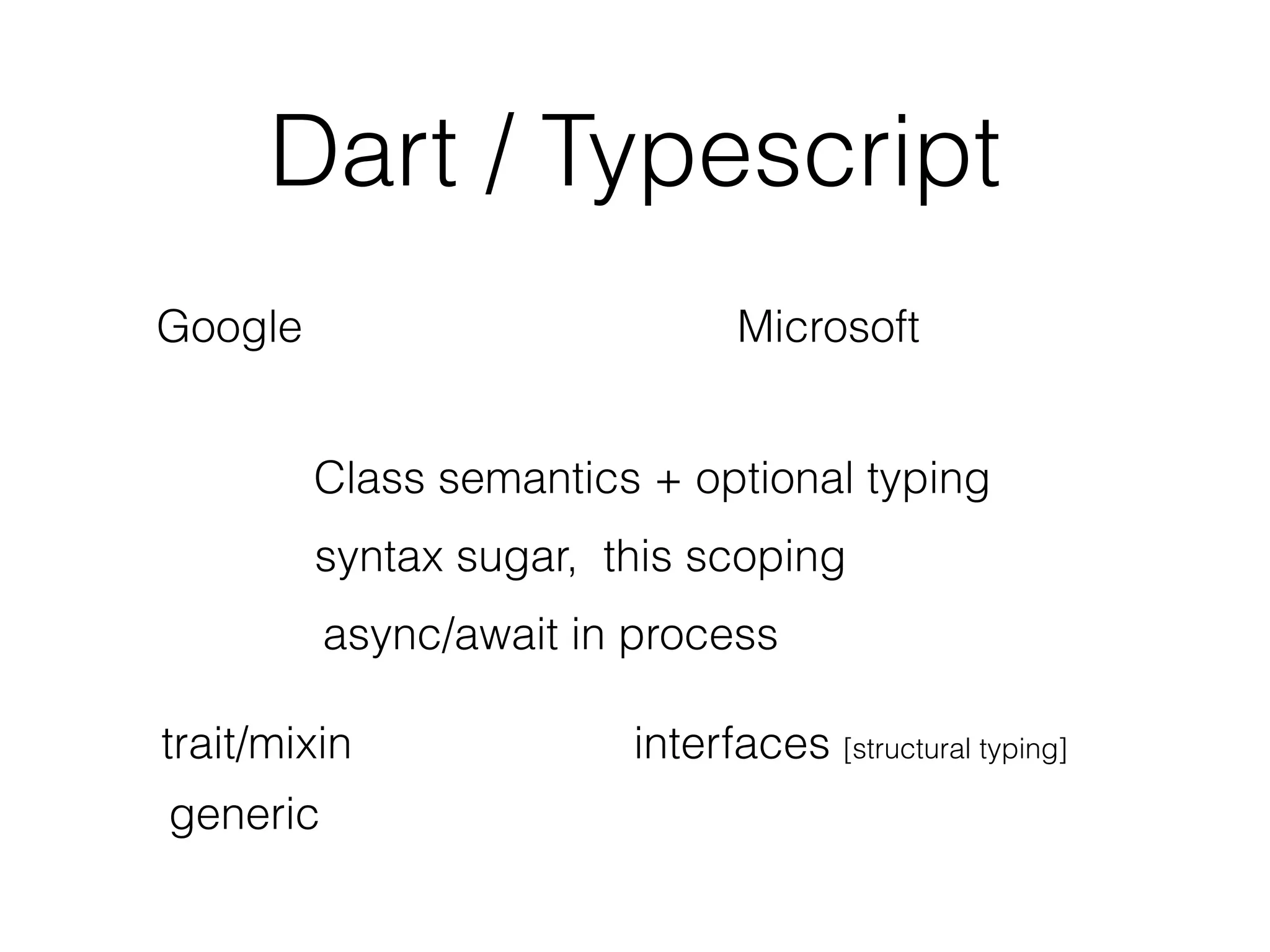 Dart / Typescript

Google

Microsoft

Class semantics + optional typing

syntax sugar, this scoping

async/await in process

trait/mixin

generic

interfaces [structural typing]